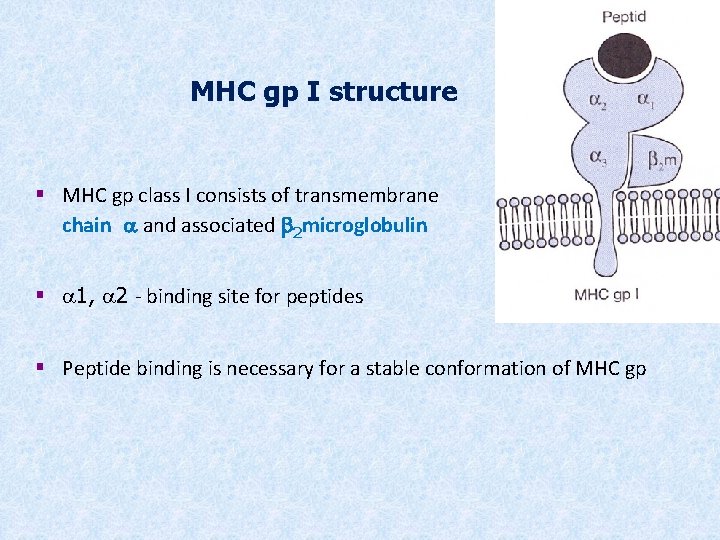 MHC gp I structure

Peptid

$\alpha_2$ $\alpha_1$

$\alpha_3$ $\beta_2$m

MHC gp I

▪ MHC gp class I consists of transmembrane chain $\alpha$ and associated $\beta_2$microglobulin

▪ $\alpha$1, $\alpha$2 - binding site for peptides

▪ Peptide binding is necessary for a stable conformation of MHC gp